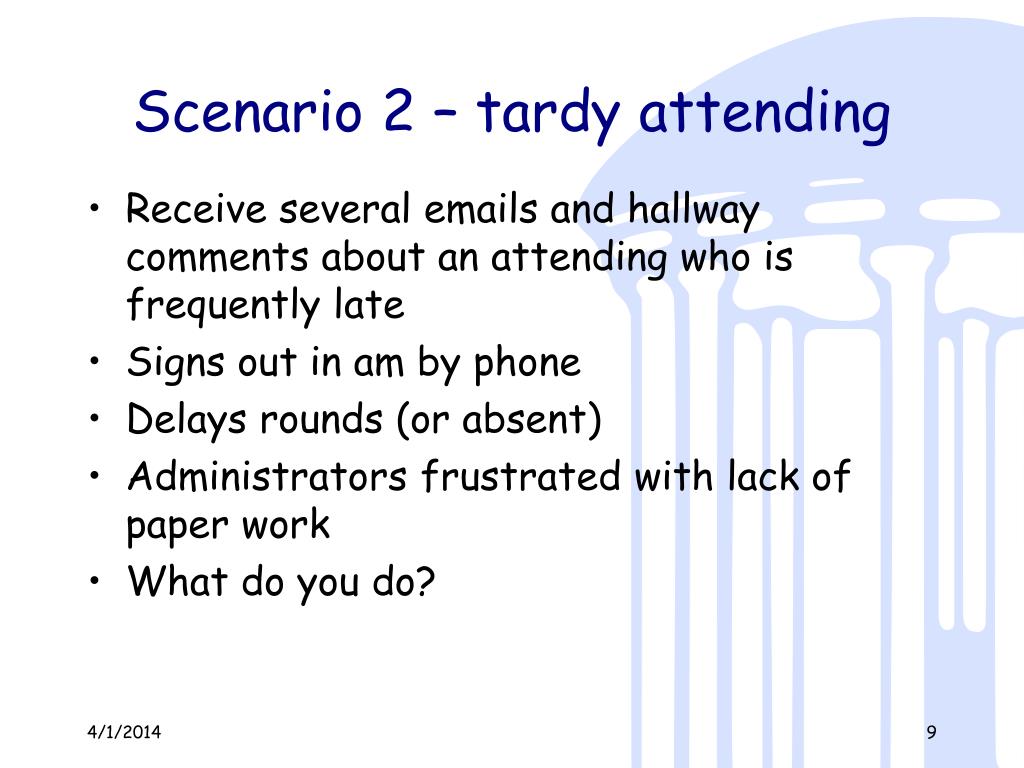 Scenario 2 – tardy attending

• Receive several emails and hallway comments about an attending who is frequently late
• Signs out in am by phone
• Delays rounds (or absent)
• Administrators frustrated with lack of paper work
• What do you do?

4/1/2014

9